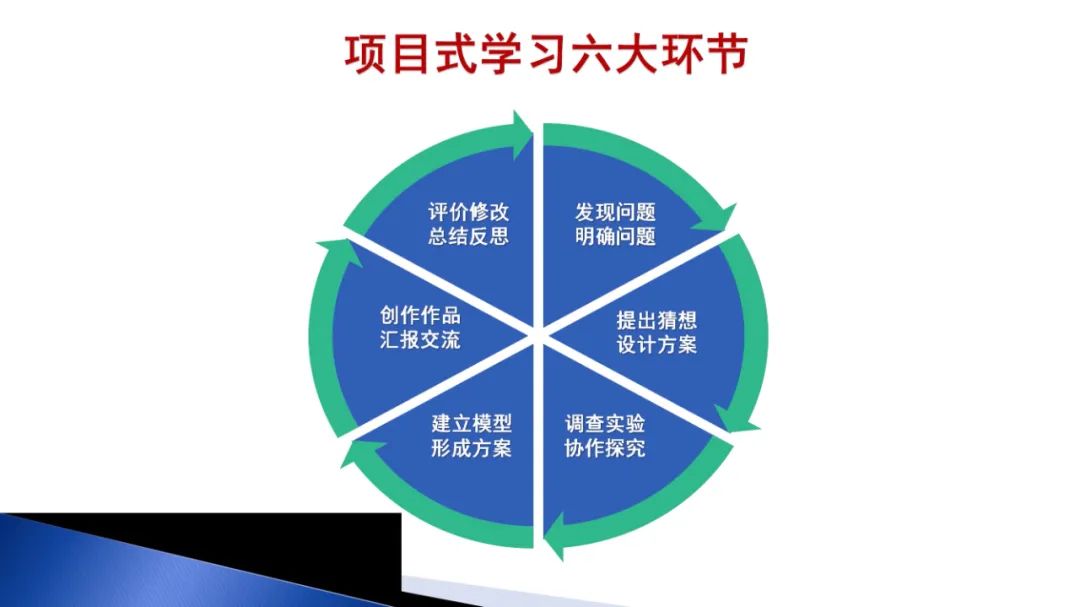 项目式学习六大环节

发现问题
明确问题

提出猜想
设计方案

调查实验
协作探究

建立模型
形成方案

创作作品
汇报交流

评价修改
总结反思